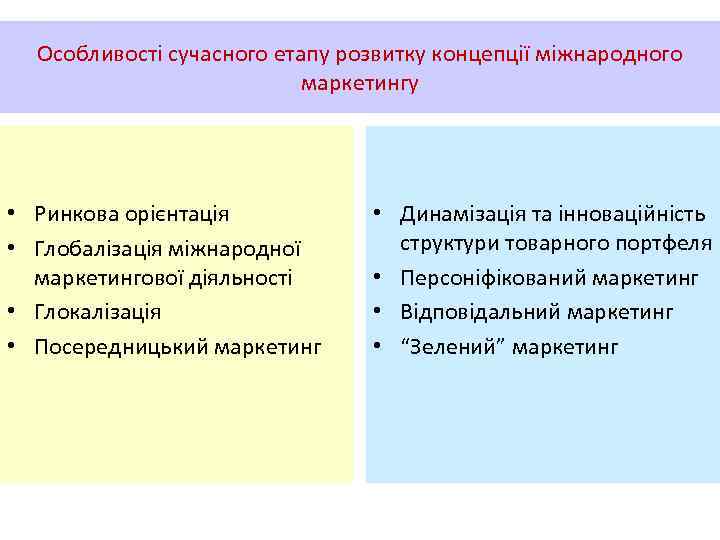 Особливості сучасного етапу розвитку концепції міжнародного маркетингу

• Ринкова орієнтація
• Глобалізація міжнародної маркетингової діяльності
• Глокалізація
• Посередницький маркетинг

• Динамізація та інноваційність структури товарного портфеля
• Персоніфікований маркетинг
• Відповідальний маркетинг
• “Зелений” маркетинг